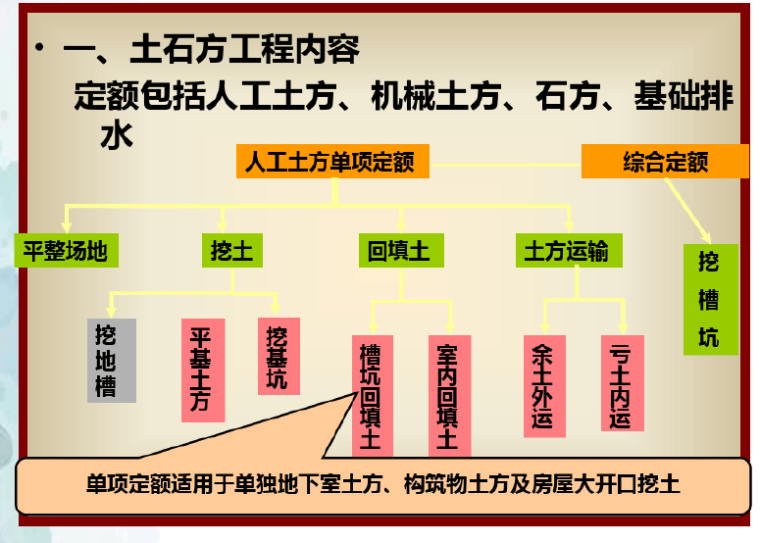 • 一、土石方工程内容

定额包括人工土方、机械土方、石方、基础排水

人工土方单项定额

综合定额

平整场地

挖土

回填土

土方运输

挖槽坑

挖地槽

平基土方

挖基坑

槽坑回填土

室内回填土

余土外运

亏土内运

单项定额适用于单独地下室土方、构筑物土方及房屋大开口挖土